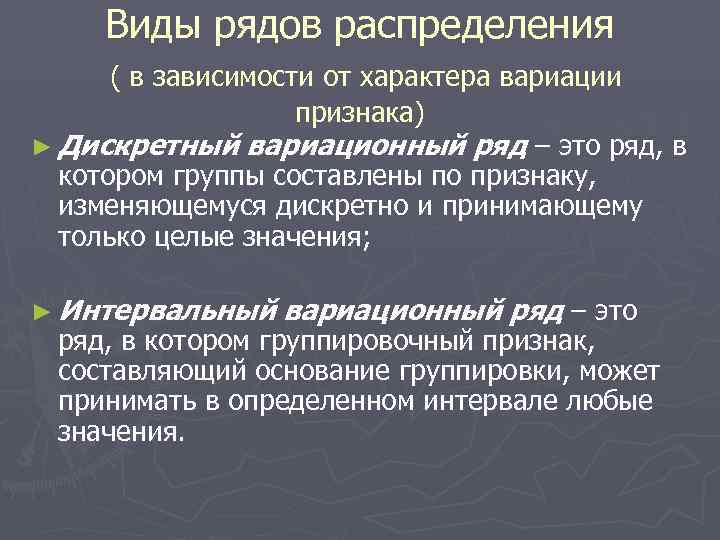 Виды рядов распределения

( в зависимости от характера вариации признака)

► Дискретный вариационный ряд – это ряд, в котором группы составлены по признаку, изменяющемуся дискретно и принимающему только целые значения;

► Интервальный вариационный ряд – это ряд, в котором группировочный признак, составляющий основание группировки, может принимать в определенном интервале любые значения.